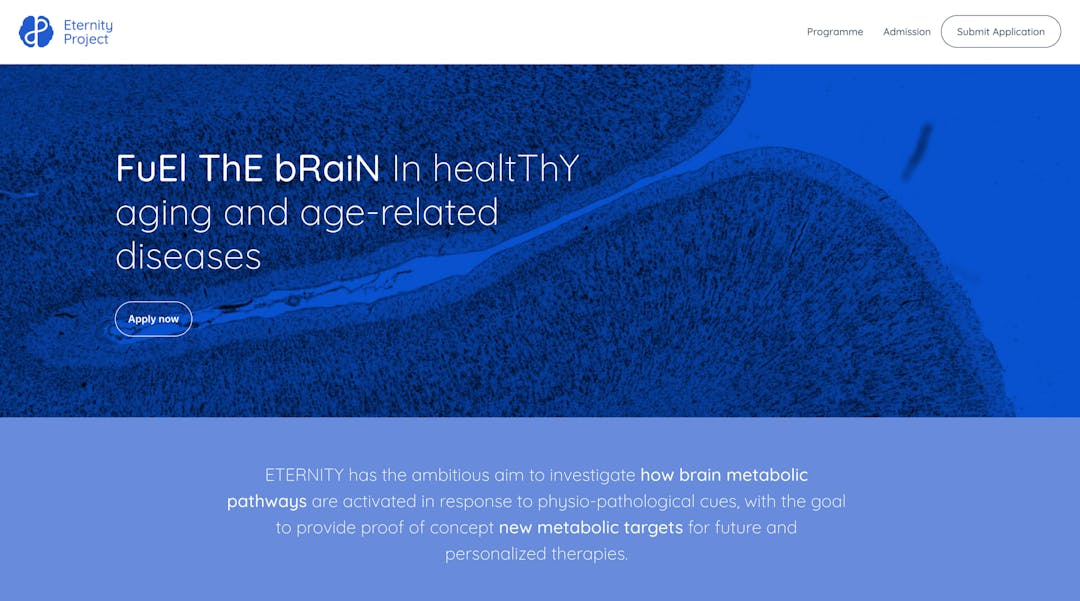 Eternity Project

Programme Admission Submit Application

FuEl ThE bRaiN In healtThY aging and age-related diseases

Apply now

ETERNITY has the ambitious aim to investigate how brain metabolic pathways are activated in response to physio-pathological cues, with the goal to provide proof of concept new metabolic targets for future and personalized therapies.